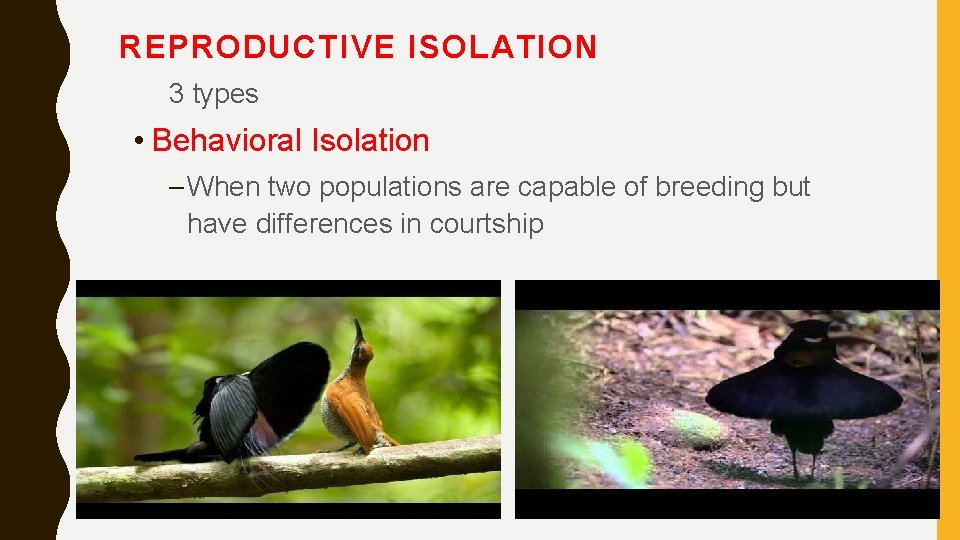 REPRODUCTIVE ISOLATION

3 types

• Behavioral Isolation

– When two populations are capable of breeding but have differences in courtship